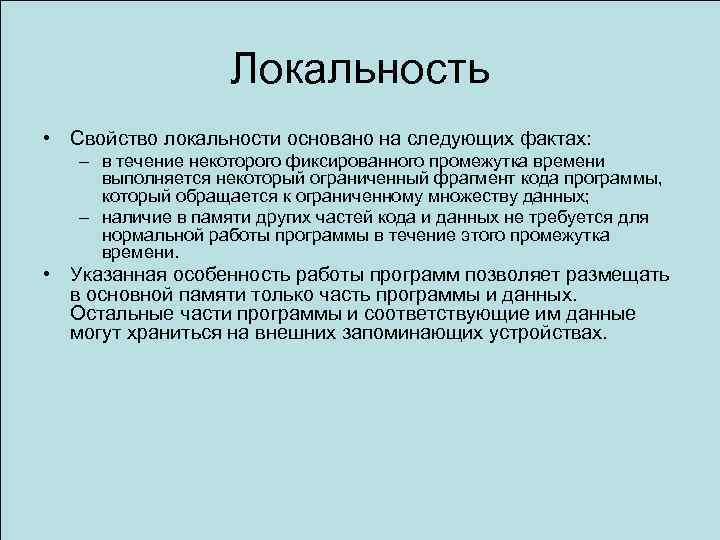 Локальность

• Свойство локальности основано на следующих фактах:
– в течение некоторого фиксированного промежутка времени выполняется некоторый ограниченный фрагмент кода программы, который обращается к ограниченному множеству данных;
– наличие в памяти других частей кода и данных не требуется для нормальной работы программы в течение этого промежутка времени.
• Указанная особенность работы программ позволяет размещать в основной памяти только часть программы и данных. Остальные части программы и соответствующие им данные могут храниться на внешних запоминающих устройствах.